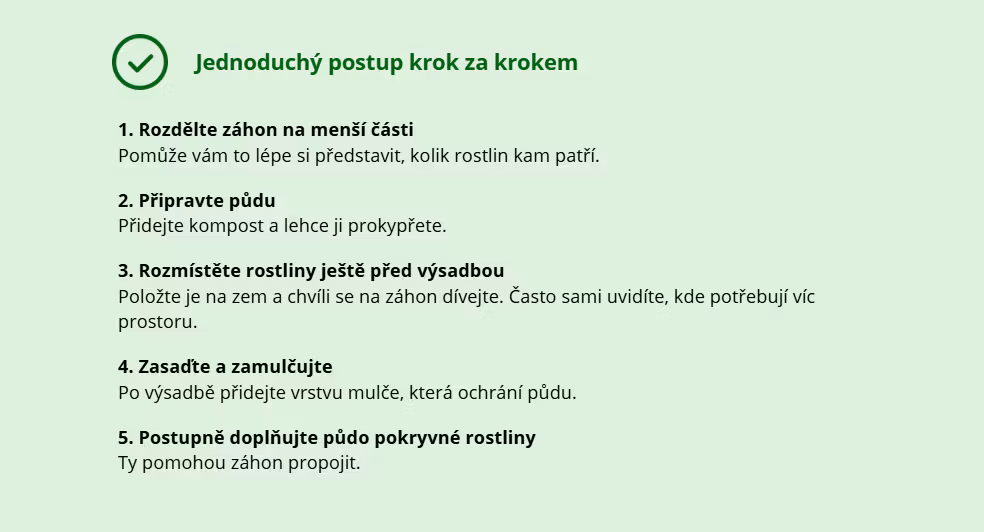 Jednoduchý postup krok za krokem

1. Rozdělte záhon na menší části
Pomůže vám to lépe si představit, kolik rostlin kam patří.

2. Připravte půdu
Přidejte kompost a lehce ji prokypřete.

3. Rozmístěte rostliny ještě před výsadbou
Položte je na zem a chvíli se na záhon dívejte. Často sami uvidíte, kde potřebují víc prostoru.

4. Zasaďte a zamulčujte
Po výsadbě přidejte vrstvu mulče, která ochrání půdu.

5. Postupně doplňujte půdo pokryvné rostliny
Ty pomohou záhon propojit.